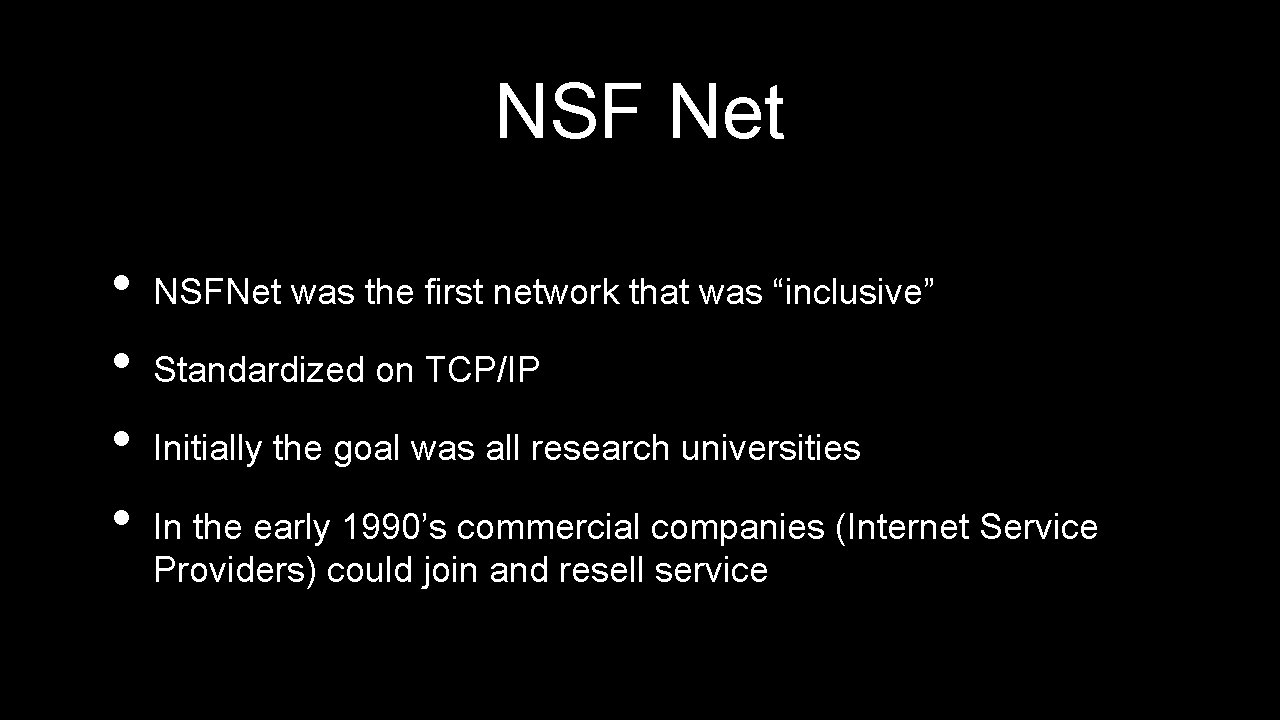 NSF Net

• NSFNet was the first network that was “inclusive”
• Standardized on TCP/IP
• Initially the goal was all research universities
• In the early 1990’s commercial companies (Internet Service Providers) could join and resell service